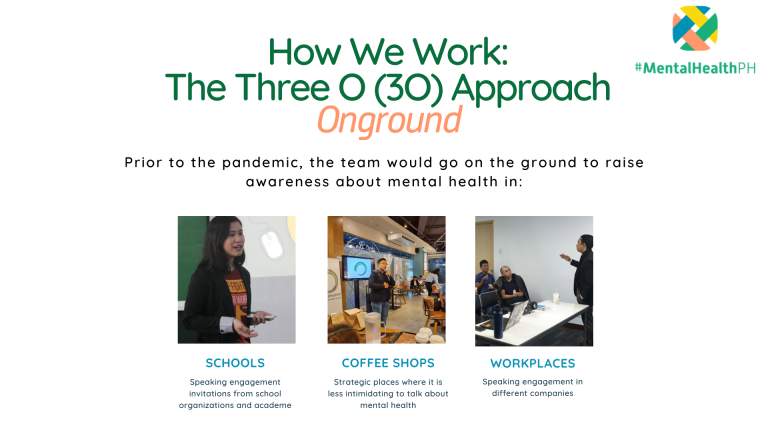 #MentalHealthPH

How We Work:
The Three O (3O) Approach
Onground

Prior to the pandemic, the team would go on the ground to raise awareness about mental health in:

SCHOOLS
Speaking engagement invitations from school organizations and academe

COFFEE SHOPS
Strategic places where it is less intimidating to talk about mental health

WORKPLACES
Speaking engagement in different companies